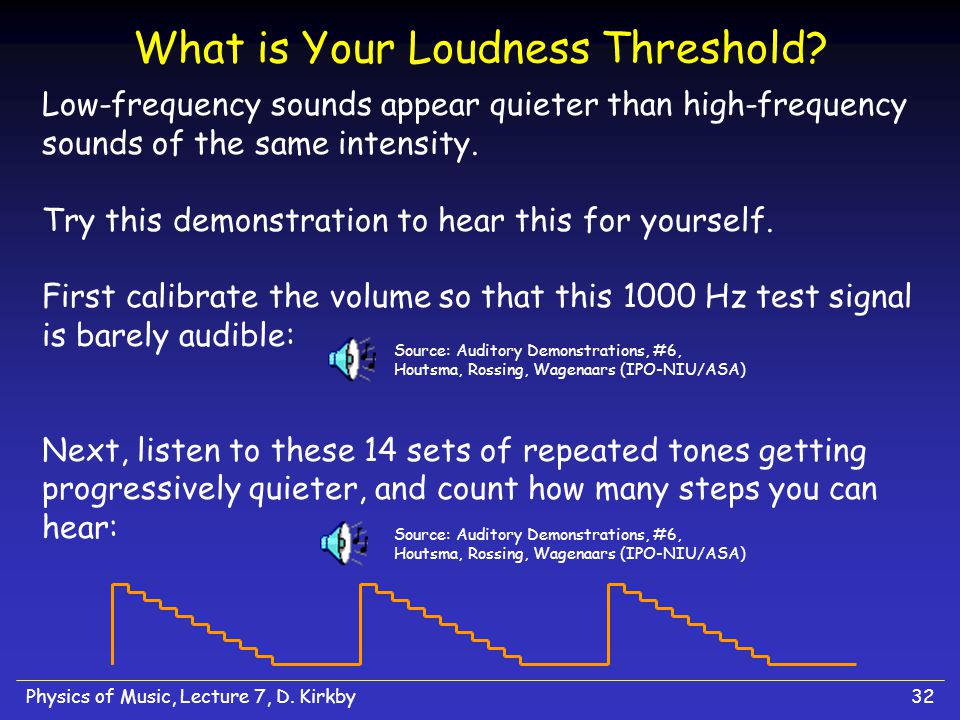 What is Your Loudness Threshold?

Low-frequency sounds appear quieter than high-frequency sounds of the same intensity.

Try this demonstration to hear this for yourself.

First calibrate the volume so that this 1000 Hz test signal is barely audible:

Source: Auditory Demonstrations, #6, Houtsma, Rossing, Wagenaars (IPO-NIU/ASA)

Next, listen to these 14 sets of repeated tones getting progressively quieter, and count how many steps you can hear:

Source: Auditory Demonstrations, #6, Houtsma, Rossing, Wagenaars (IPO-NIU/ASA)

Physics of Music, Lecture 7, D. Kirkby

32